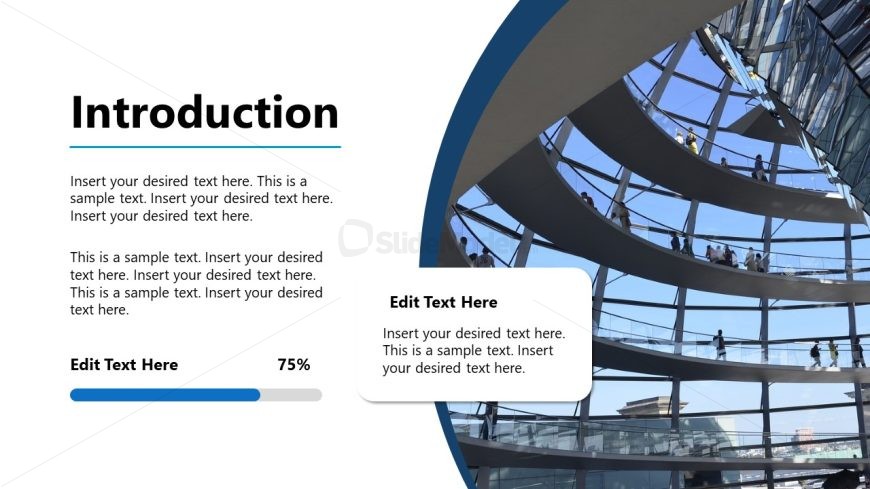 Introduction

Insert your desired text here. This is a sample text. Insert your desired text here. Insert your desired text here.

This is a sample text. Insert your desired text here. Insert your desired text here. This is a sample text. Insert your desired text here.

Edit Text Here

75%

SlideModel

Edit Text Here

Insert your desired text here. This is a sample text. Insert your desired text here.